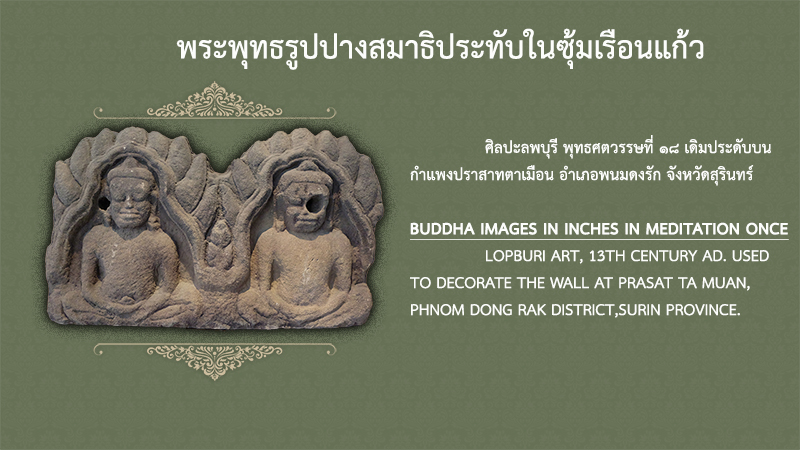 พระพุทธรูปปางสมาธิประทับในซุ้มเรือนแก้ว

ศิลปะลพบุรี พุทธศตวรรษที่ ๑๘ เดิมประดับบนกำแพงปราสาทตาเมือน อำเภอพนมดงรัก จังหวัดสุรินทร์

BUDDHA IMAGES IN INCHES IN MEDITATION ONCE

LOPBURI ART, 13TH CENTURY AD. USED TO DECORATE THE WALL AT PRASAT TA MUAN, PHNOM DONG RAK DISTRICT,SURIN PROVINCE.